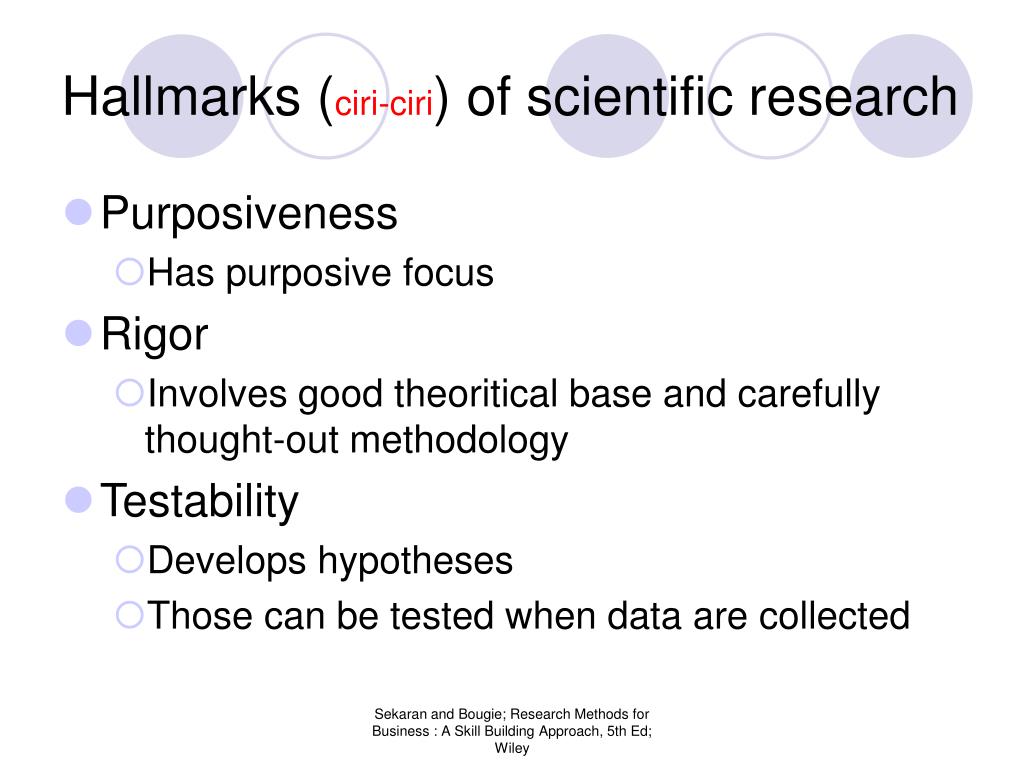 Hallmarks (ciri-ciri) of scientific research

Purposiveness
Has purposive focus
Rigor
Involves good theoritical base and carefully thought-out methodology
Testability
Develops hypotheses
Those can be tested when data are collected

Sekaran and Bougie; Research Methods for Business : A Skill Building Approach, 5th Ed; Wiley